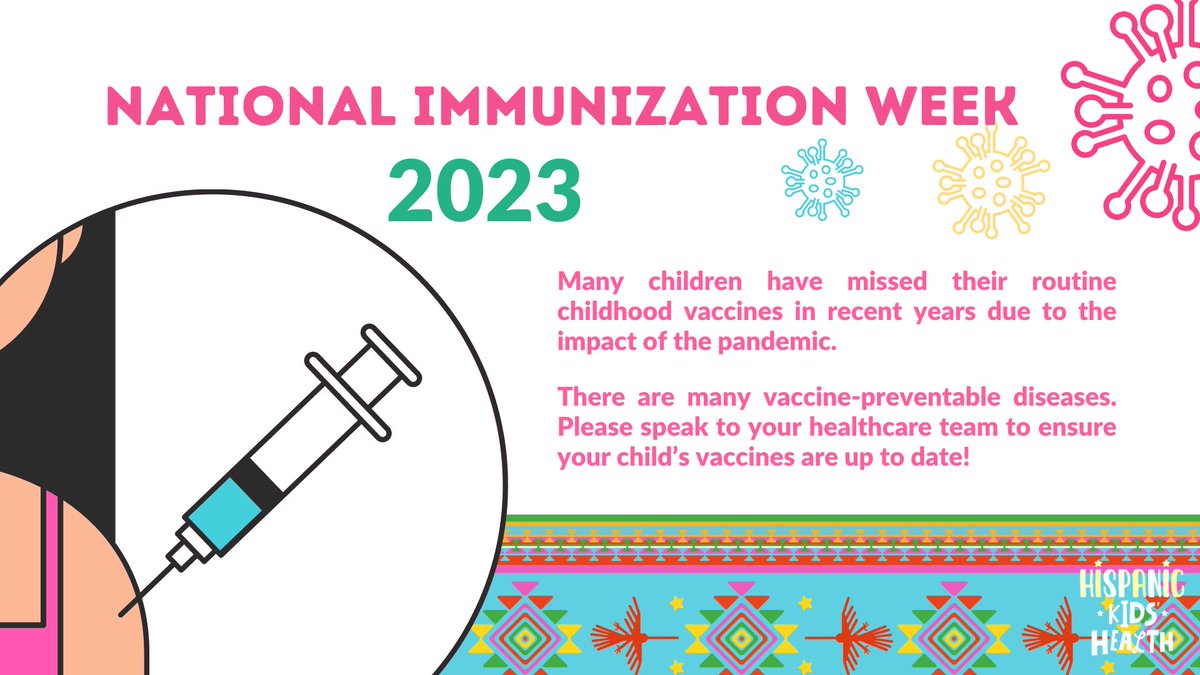 NATIONAL IMMUNIZATION WEEK
2023

Many children have missed their routine childhood vaccines in recent years due to the impact of the pandemic.

There are many vaccine-preventable diseases. Please speak to your healthcare team to ensure your child's vaccines are up to date!

HISPANIC KIDS HEALTH